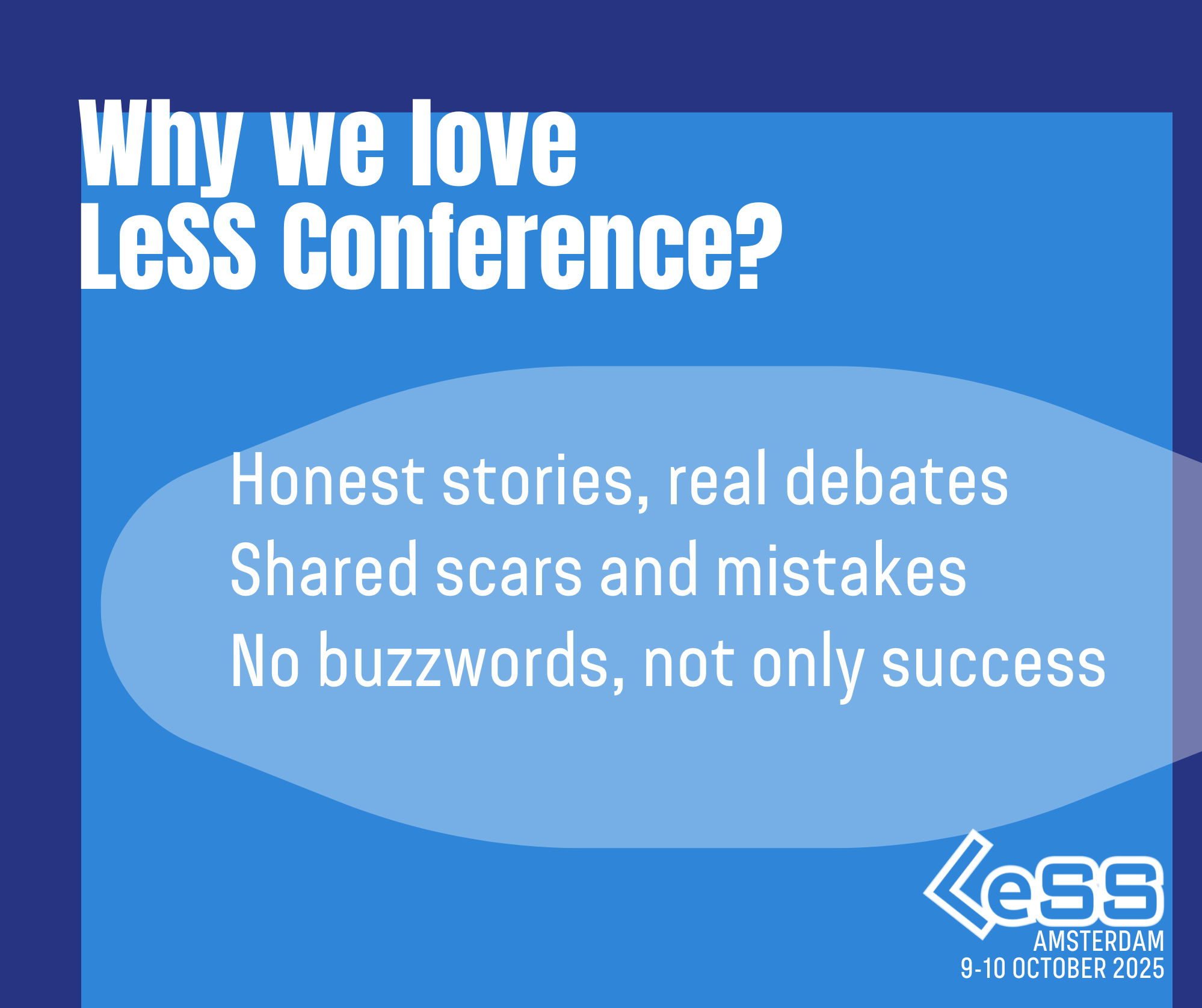 Why we love LeSS Conference?

Honest stories, real debates
Shared scars and mistakes
No buzzwords, not only success

LeSS
AMSTERDAM
9-10 OCTOBER 2025